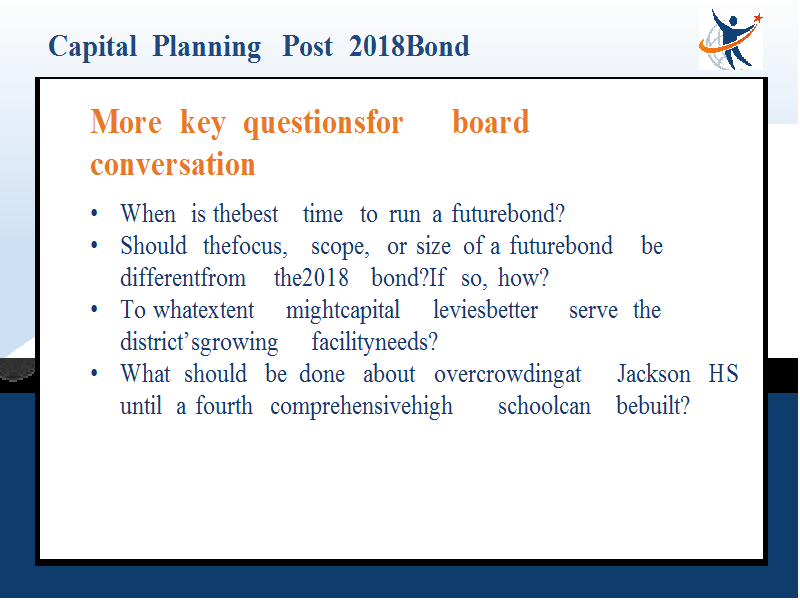 Capital Planning Post 2018Bond

More key questionsfor board conversation

• When is thebest time to run a futurebond?
• Should thefocus, scope, or size of a futurebond be differentfrom the2018 bond?If so, how?
• To whatextent mightcapital leviesbetter serve the district'sgrowing facilityneeds?
• What should be done about overcrowdingat Jackson HS until a fourth comprehensivehigh schoolcan bebuilt?